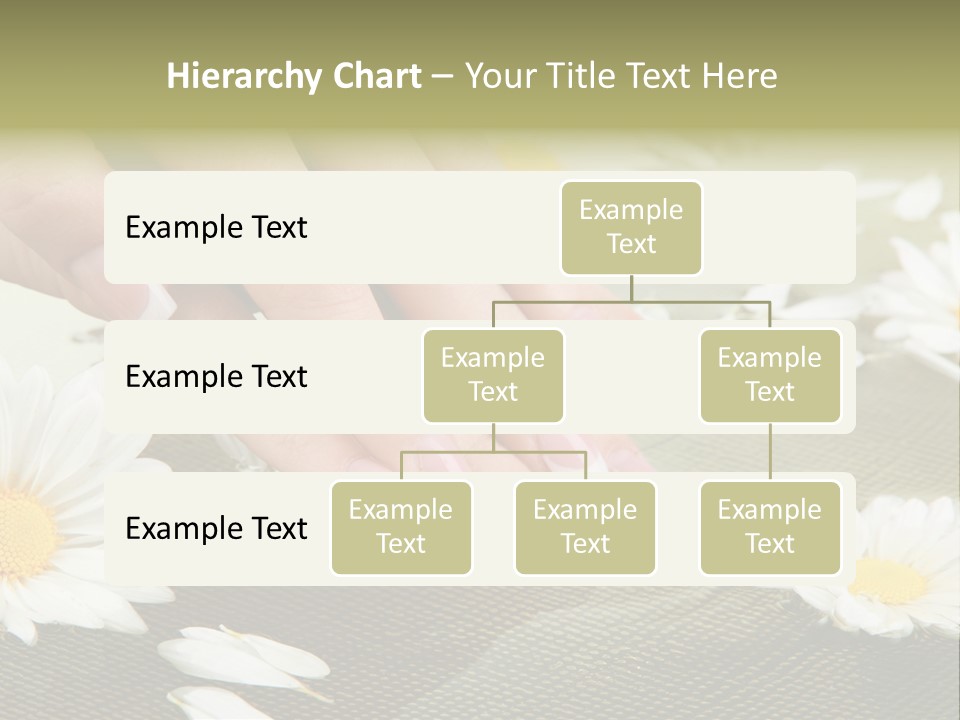 Hierarchy Chart – Your Title Text Here

Example Text

Example Text

Example Text

Example Text

Example Text

Example Text

Example Text

Example Text

Example Text